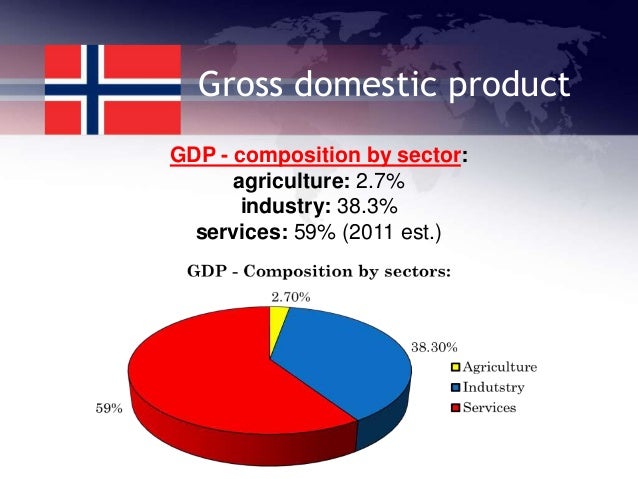 Gross domestic product

GDP - composition by sector:
agriculture: 2.7%
industry: 38.3%
services: 59% (2011 est.)

GDP - Composition by sectors:

2.70%
38.30%
59%

Agriculture
Indutstry
Services